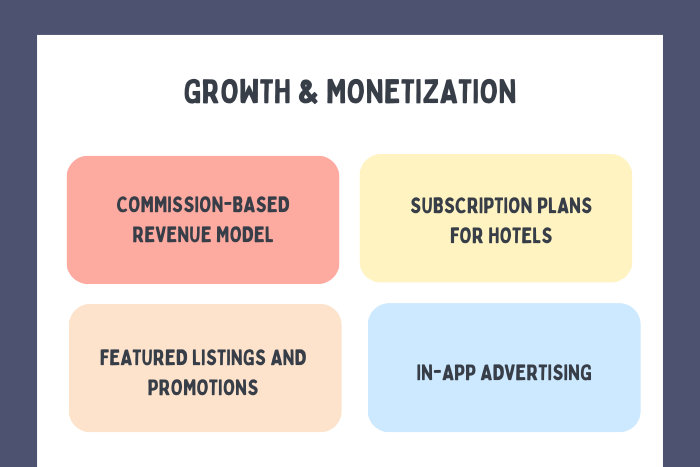 GROWTH & MONETIZATION

COMMISSION-BASED REVENUE MODEL

SUBSCRIPTION PLANS FOR HOTELS

FEATURED LISTINGS AND PROMOTIONS

IN-APP ADVERTISING